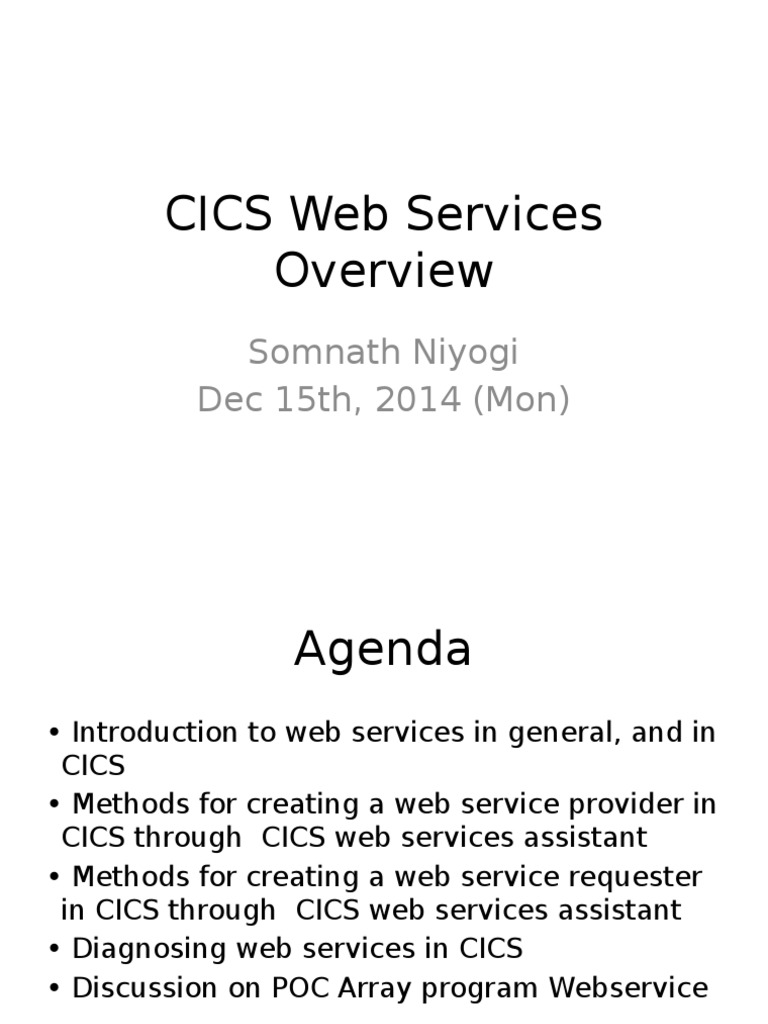 CICS Web Services Overview

Somnath Niyogi
Dec 15th, 2014 (Mon)

Agenda

• Introduction to web services in general, and in CICS
• Methods for creating a web service provider in CICS through  CICS web services assistant
• Methods for creating a web service requester in CICS through  CICS web services assistant
• Diagnosing web services in CICS
• Discussion on POC Array program Webservice